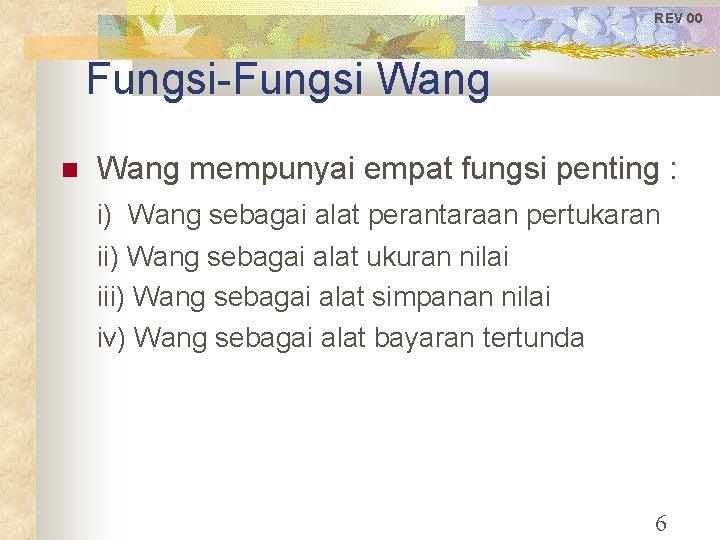 REV 00

Fungsi-Fungsi Wang

Wang mempunyai empat fungsi penting :

i) Wang sebagai alat perantaraan pertukaran

ii) Wang sebagai alat ukuran nilai

iii) Wang sebagai alat simpanan nilai

iv) Wang sebagai alat bayaran tertunda

6